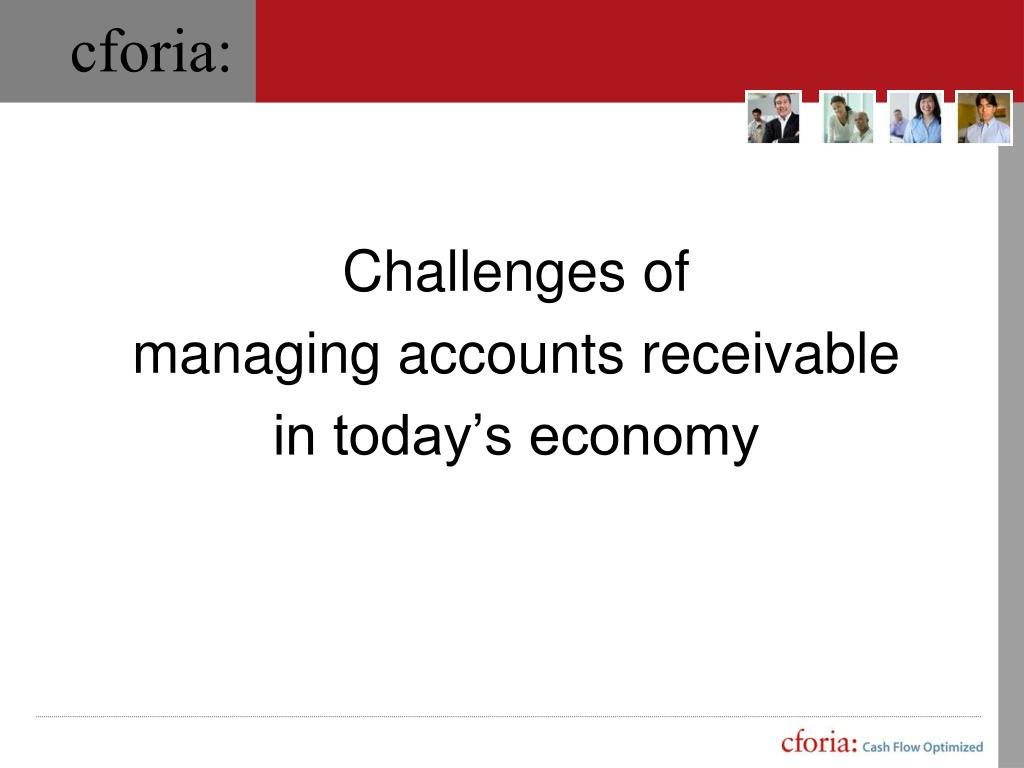 cforia:

Challenges of
managing accounts receivable
in today’s economy

cforia: Cash Flow Optimized